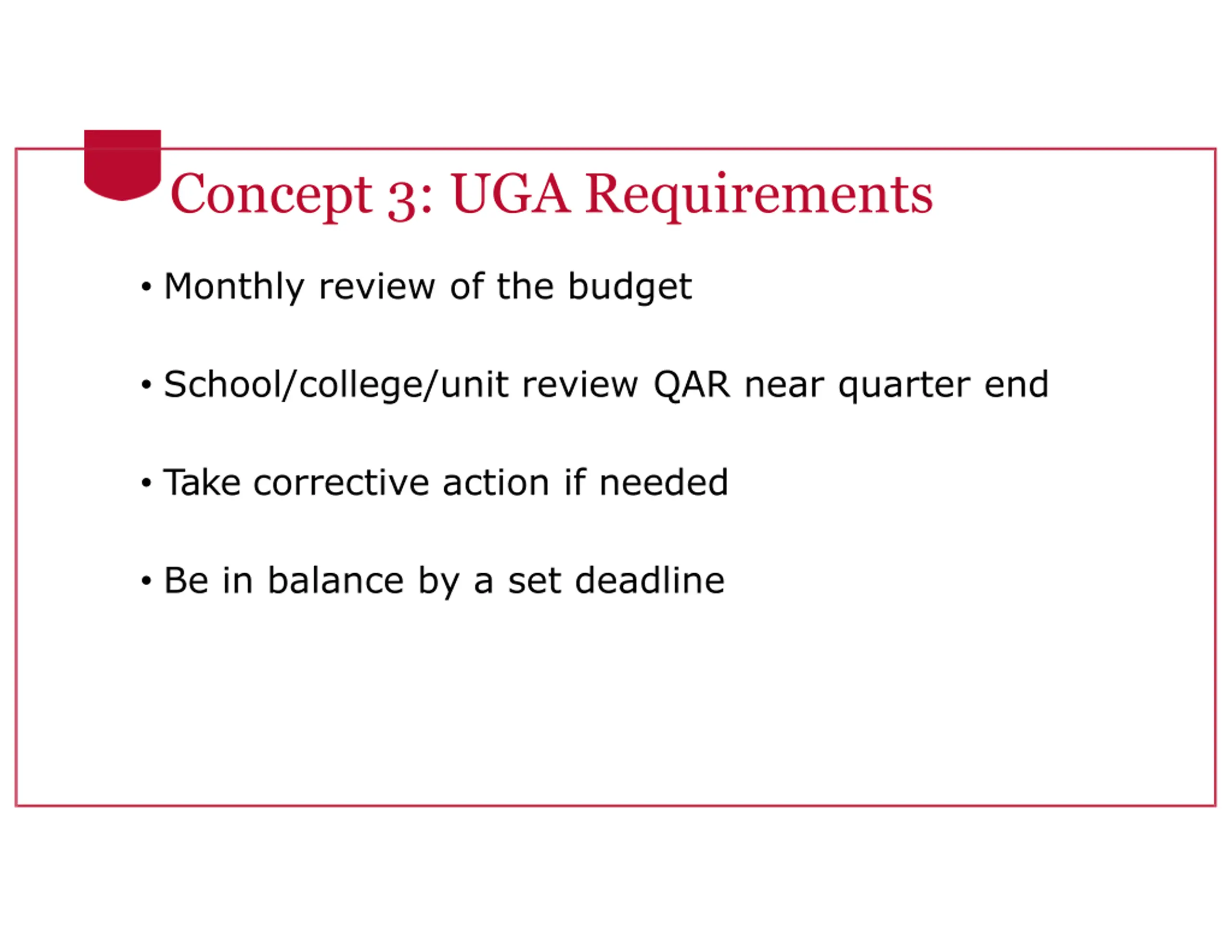 Concept 3: UGA Requirements

• Monthly review of the budget

• School/college/unit review QAR near quarter end

• Take corrective action if needed

• Be in balance by a set deadline